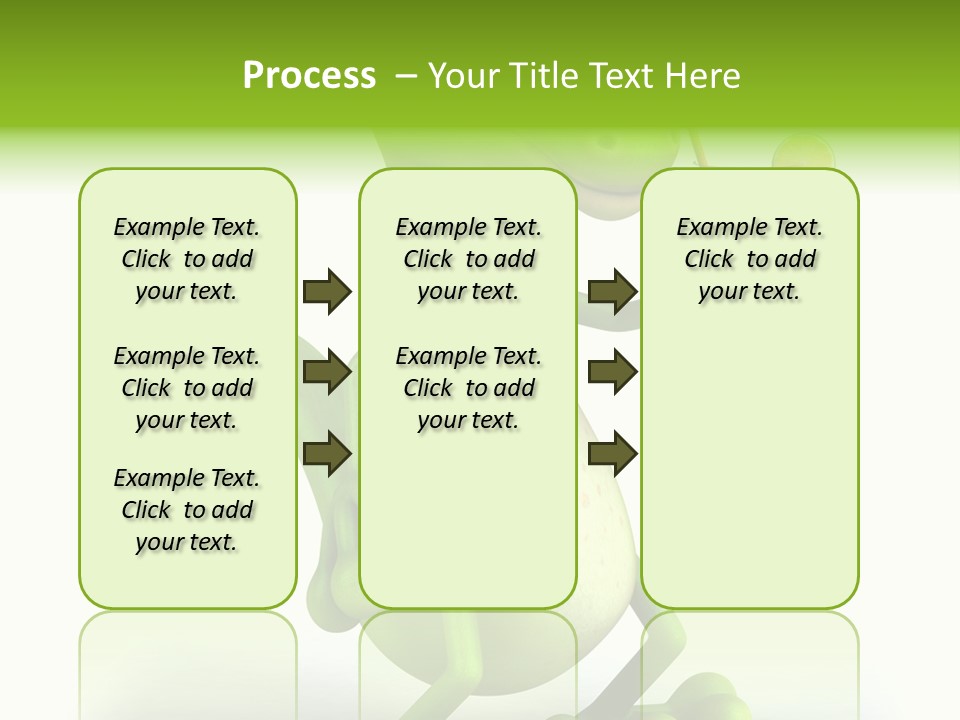 Process – Your Title Text Here

Example Text. Click to add your text.

Example Text. Click to add your text.

Example Text. Click to add your text.

Example Text. Click to add your text.

Example Text. Click to add your text.

Example Text. Click to add your text.